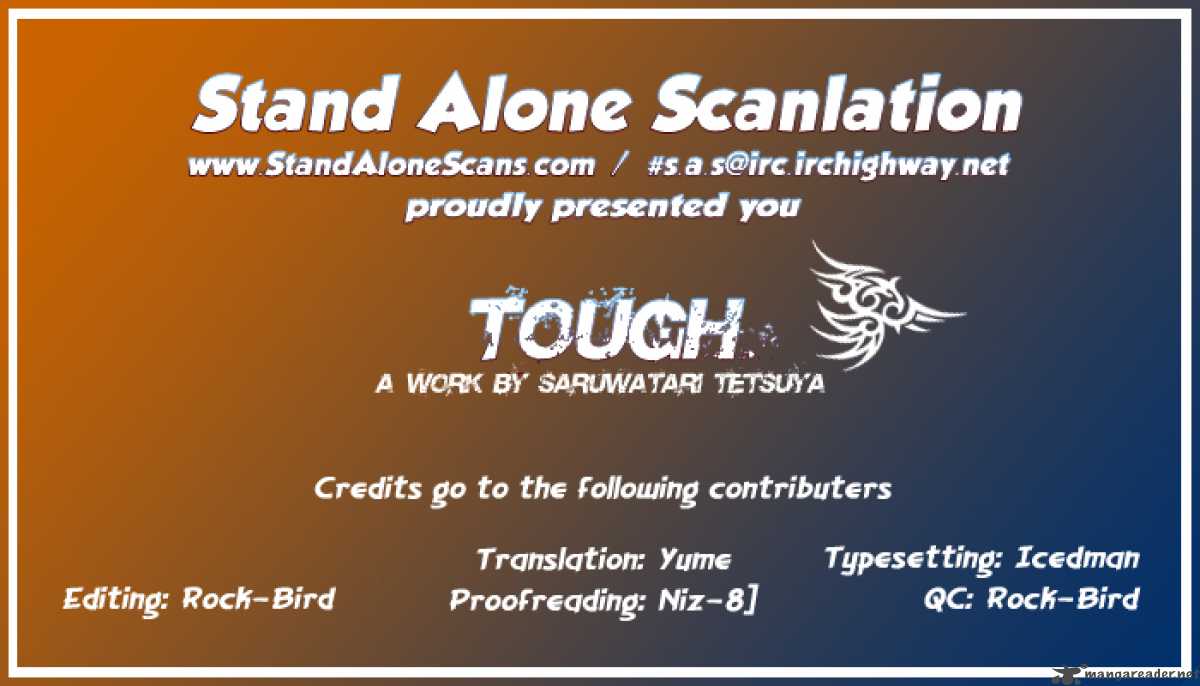 Stand Alone Scanlation
www.StandAloneScans.com / #s.a.s@irc.irchighway.net
proudly presented you

TOUGH
A WORK BY SARUWATARI TETSUYA

Credits go to the following contributers

Translation: Yume
Typesetting: Icedman
Editing: Rock-Bird
Proofreading: Niz-8]
QC: Rock-Bird

mangareader.net